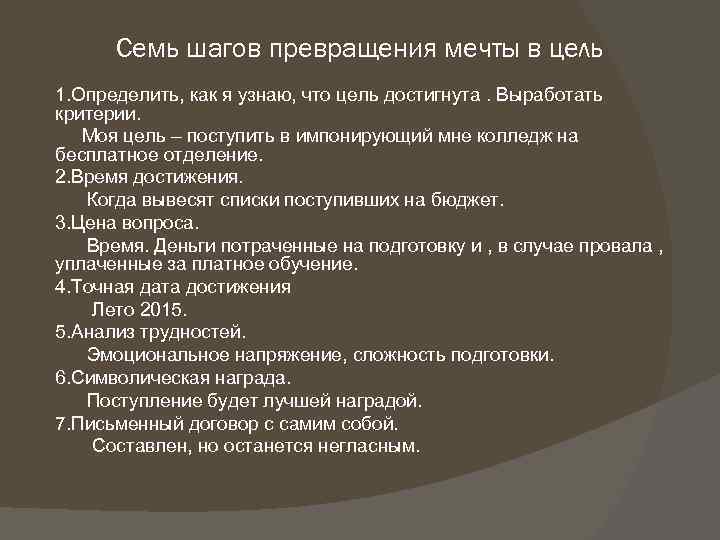 Семь шагов превращения мечты в цель

1.Определить, как я узнаю, что цель достигнута . Выработать критерии.

Моя цель – поступить в импонирующий мне колледж на бесплатное отделение.

2.Время достижения.

Когда вывесят списки поступивших на бюджет.

3.Цена вопроса.

Время. Деньги потраченные на подготовку и , в случае провала , уплаченные за платное обучение.

4.Точная дата достижения

Лето 2015.

5.Анализ трудностей.

Эмоциональное напряжение, сложность подготовки.

6.Символическая награда.

Поступление будет лучшей наградой.

7.Письменный договор с самим собой.

Составлен, но останется негласным.